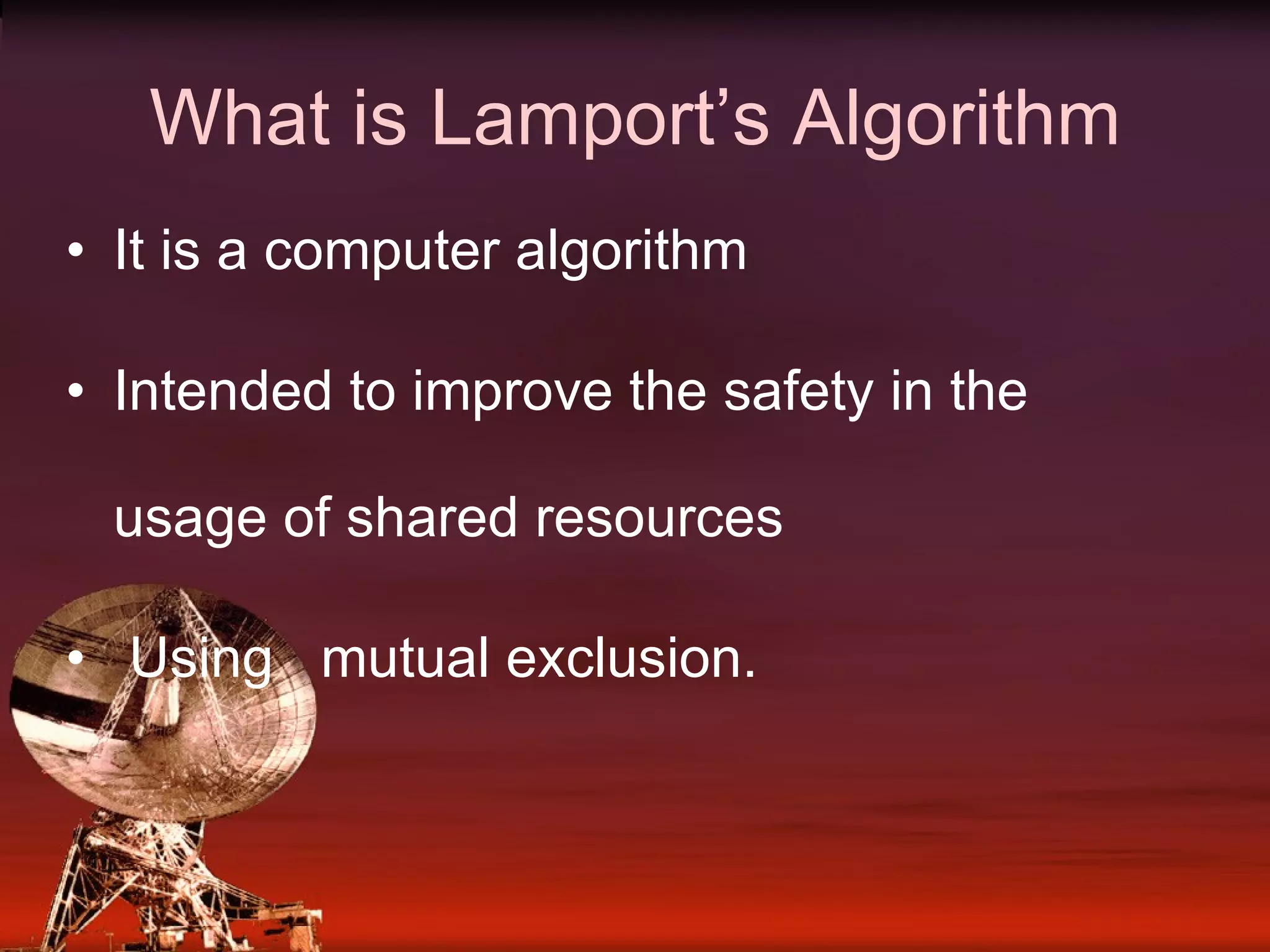 What is Lamport’s Algorithm

• It is a computer algorithm

• Intended to improve the safety in the usage of shared resources

• Using mutual exclusion.